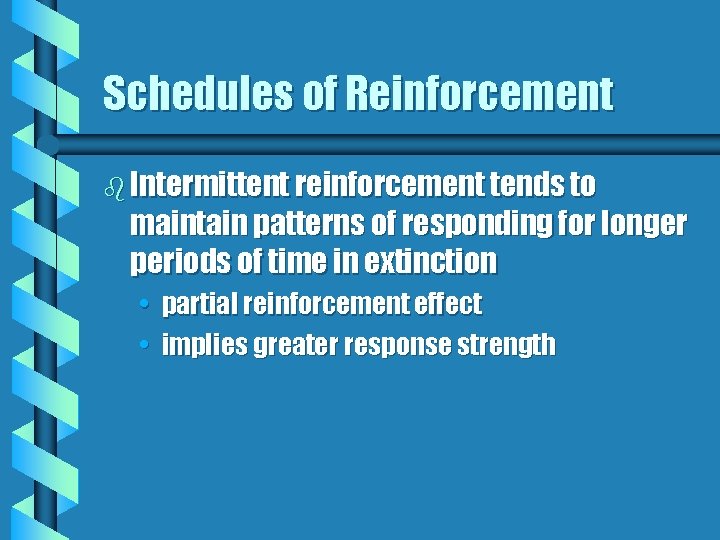 Schedules of Reinforcement

Intermittent reinforcement tends to maintain patterns of responding for longer periods of time in extinction

• partial reinforcement effect
• implies greater response strength